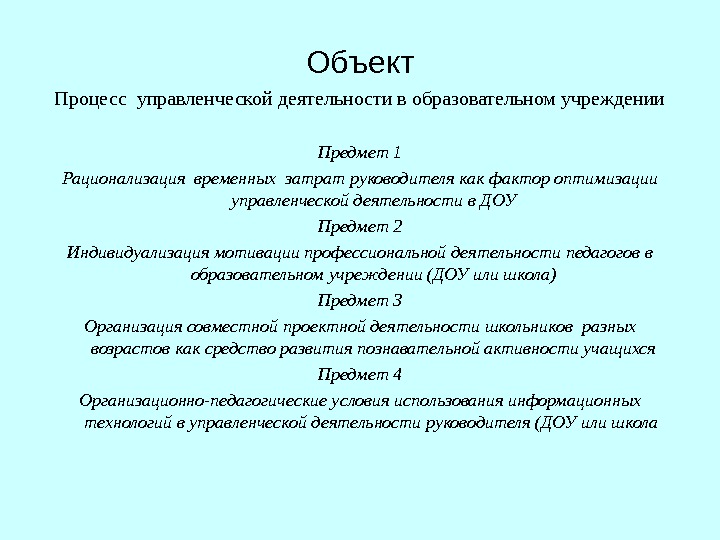 Объект

Процесс управленческой деятельности в образовательном учреждении

Предмет 1

Рационализация временных затрат руководителя как фактор оптимизации управленческой деятельности в ДОУ

Предмет 2

Индивидуализация мотивации профессиональной деятельности педагогов в образовательном учреждении (ДОУ или школа)

Предмет 3

Организация совместной проектной деятельности школьников разных возрастов как средство развития познавательной активности учащихся

Предмет 4

Организационно-педагогические условия использования информационных технологий в управленческой деятельности руководителя (ДОУ или школа